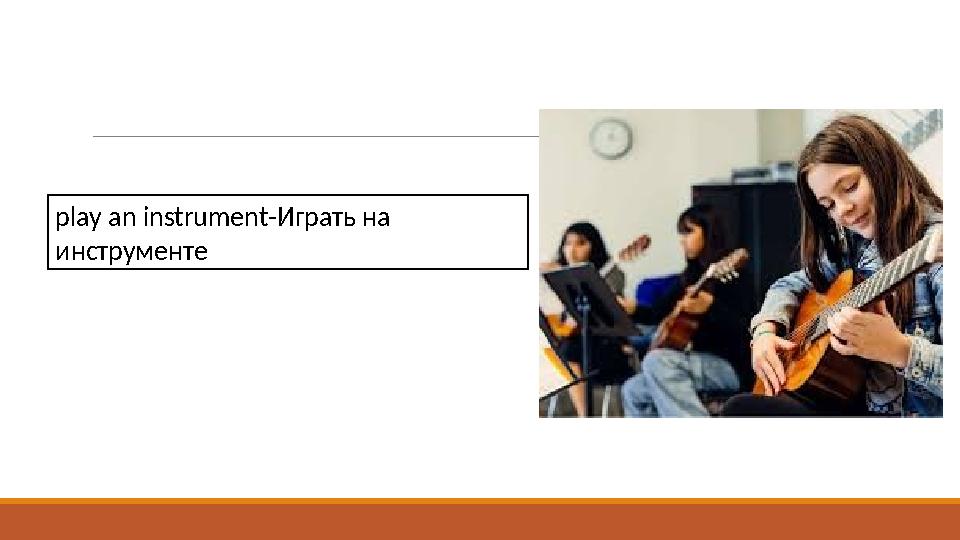 play an instrument-Играть на инструменте